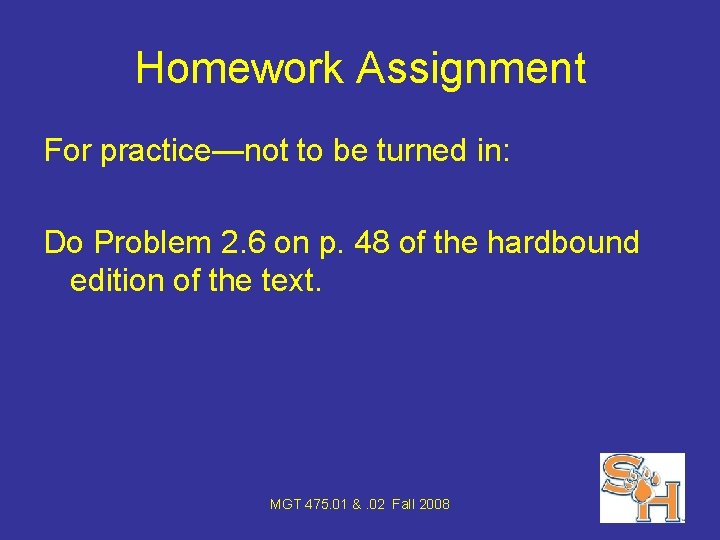 Homework Assignment

For practice—not to be turned in:

Do Problem 2.6 on p. 48 of the hardbound edition of the text.

MGT 475.01 & .02 Fall 2008

SH